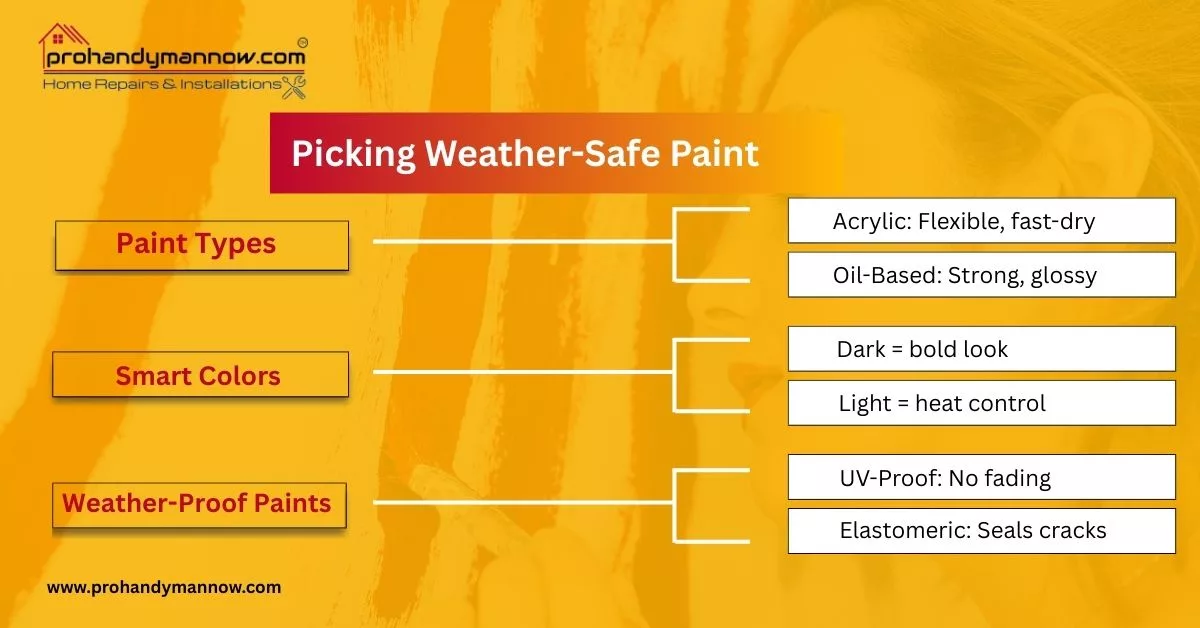 prohandymannow.com
Home Repairs & Installations

Picking Weather-Safe Paint

Paint Types

Acrylic: Flexible, fast-dry

Oil-Based: Strong, glossy

Smart Colors

Dark = bold look

Light = heat control

Weather-Proof Paints

UV-Proof: No fading

Elastomeric: Seals cracks

www.prohandymannow.com